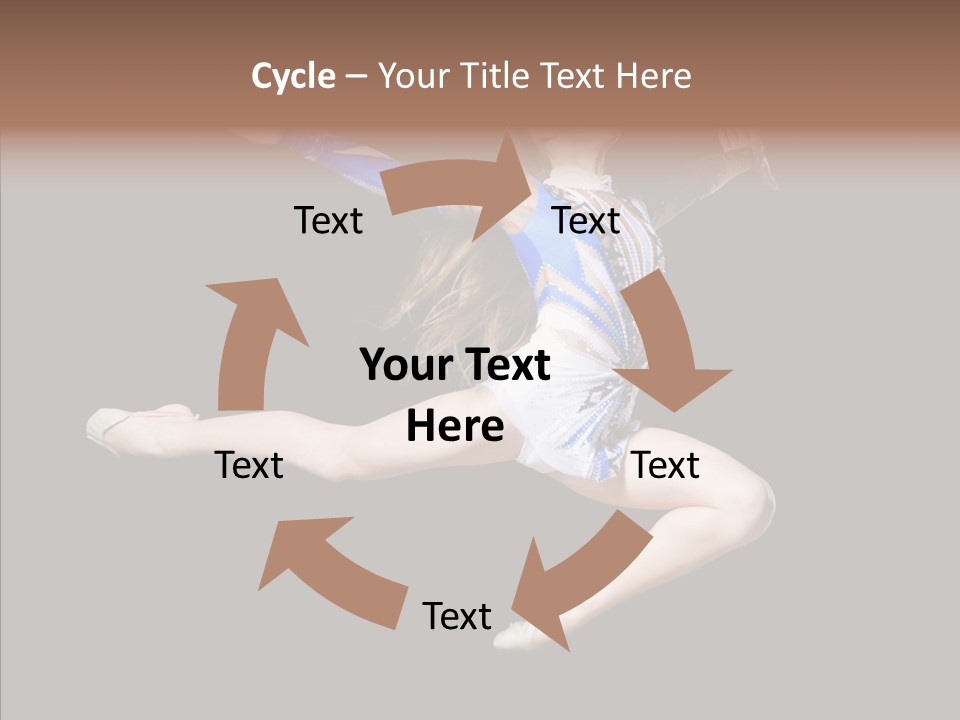 Cycle – Your Title Text Here

Text

Text

Your Text Here

Text

Text

Text